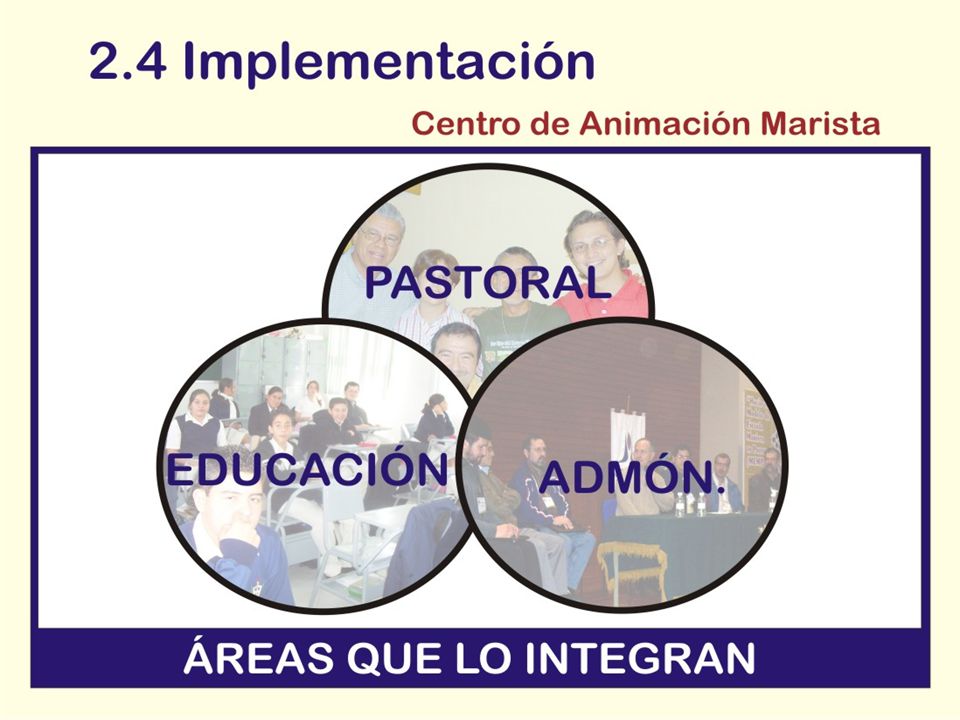 2.4 Implementación

Centro de Animación Marista

PASTORAL

EDUCACIÓN

ADMÓN.

ÁREAS QUE LO INTEGRAN